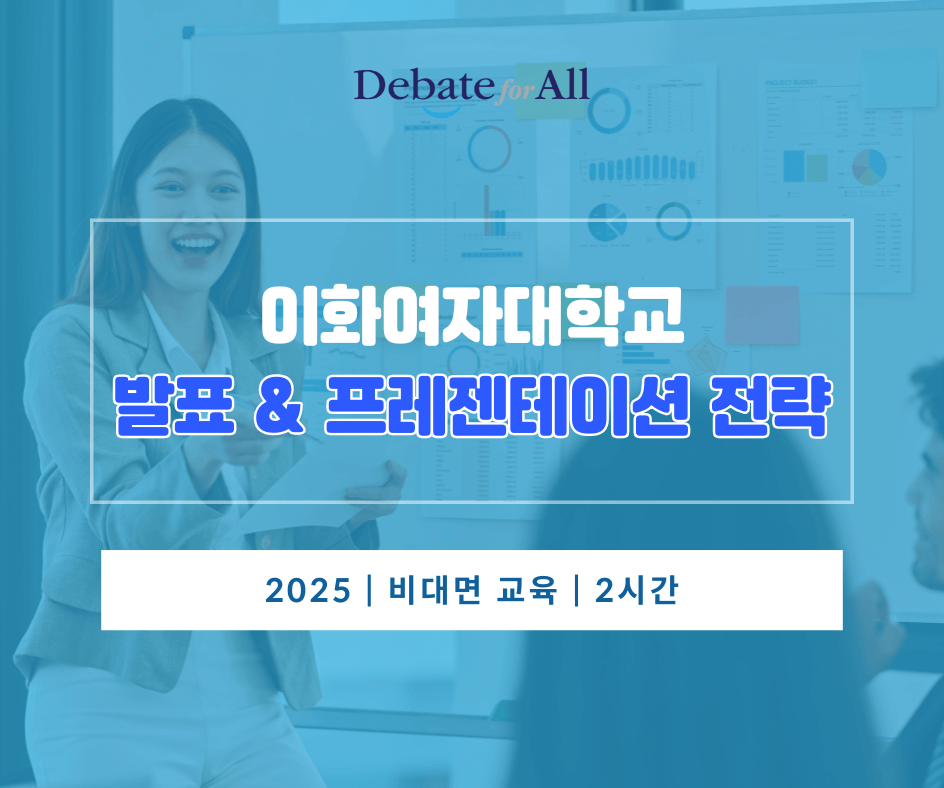 Debate for All

PROJECT BUDGET

이화여자대학교
발표 & 프레젠테이션 전략

2025 | 비대면 교육 | 2시간